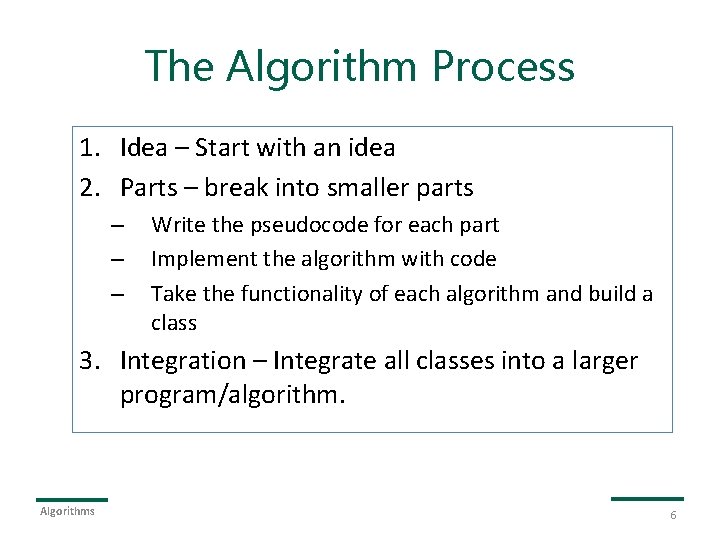 The Algorithm Process

1. Idea – Start with an idea
2. Parts – break into smaller parts
   – Write the pseudocode for each part
   – Implement the algorithm with code
   – Take the functionality of each algorithm and build a class
3. Integration – Integrate all classes into a larger program/algorithm.

Algorithms

6